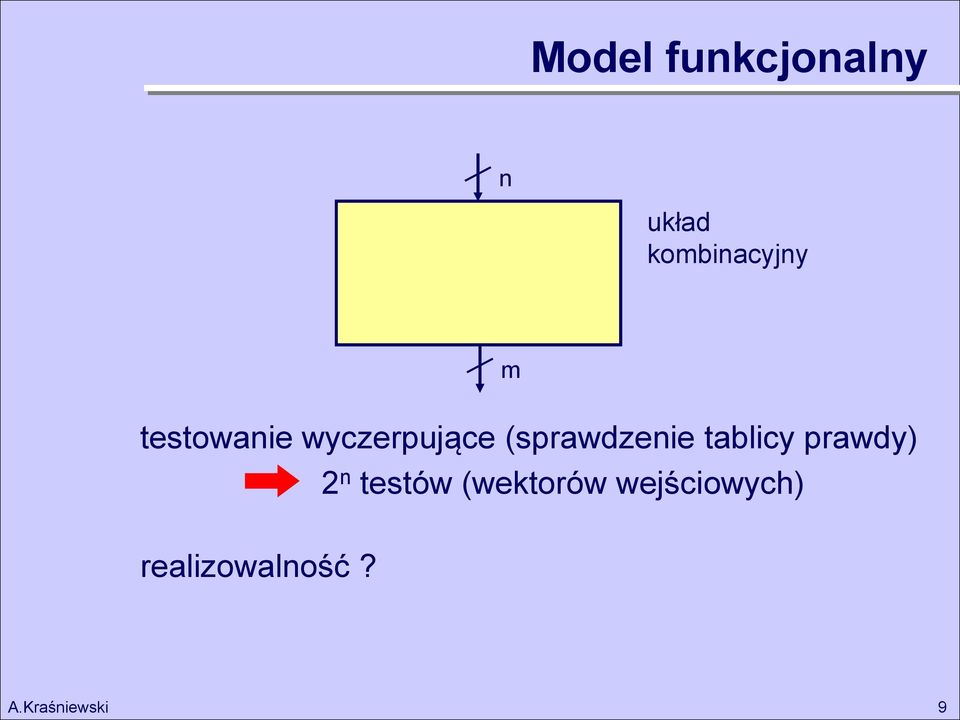 Model funkcjonalny

n

układ kombinacyjny

m

testowanie wyczerpujące (sprawdzenie tablicy prawdy)

$2^n$ testów (wektorów wejściowych)

realizowalność ?

A.Kraśniewski

9